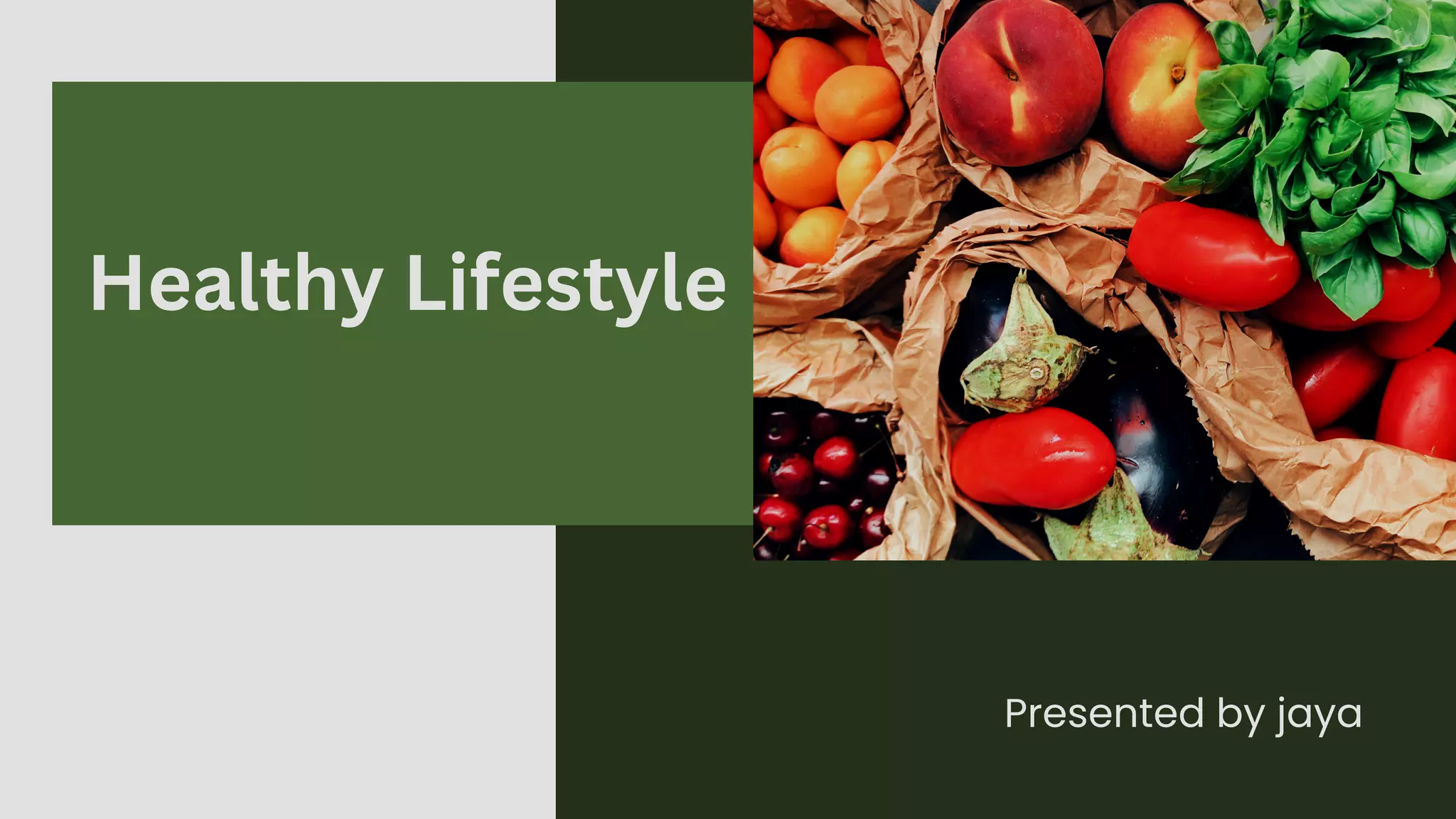 Healthy Lifestyle

Presented by jaya